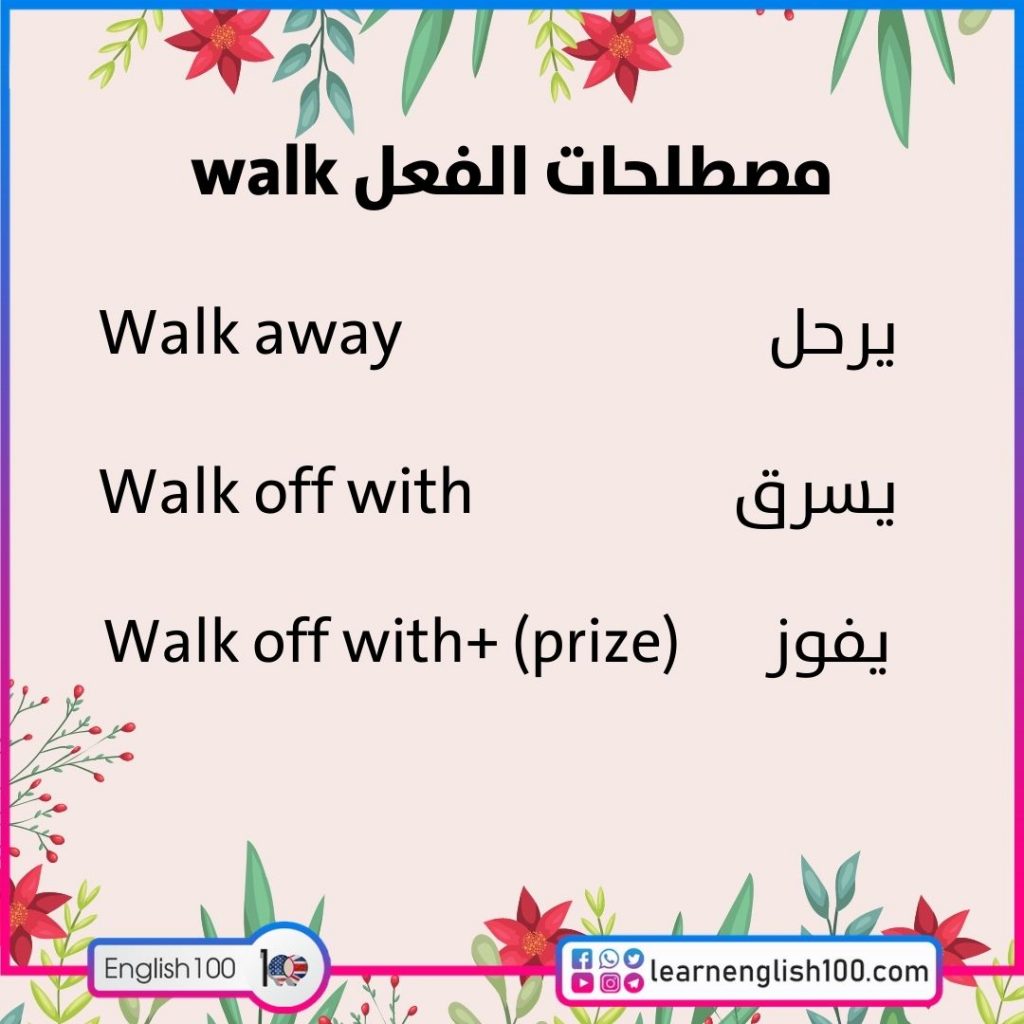 مصطلحات الفعل walk

Walk away يرحل

Walk off with يسرق

Walk off with+ (prize) يفوز

English100

learnenglish100.com